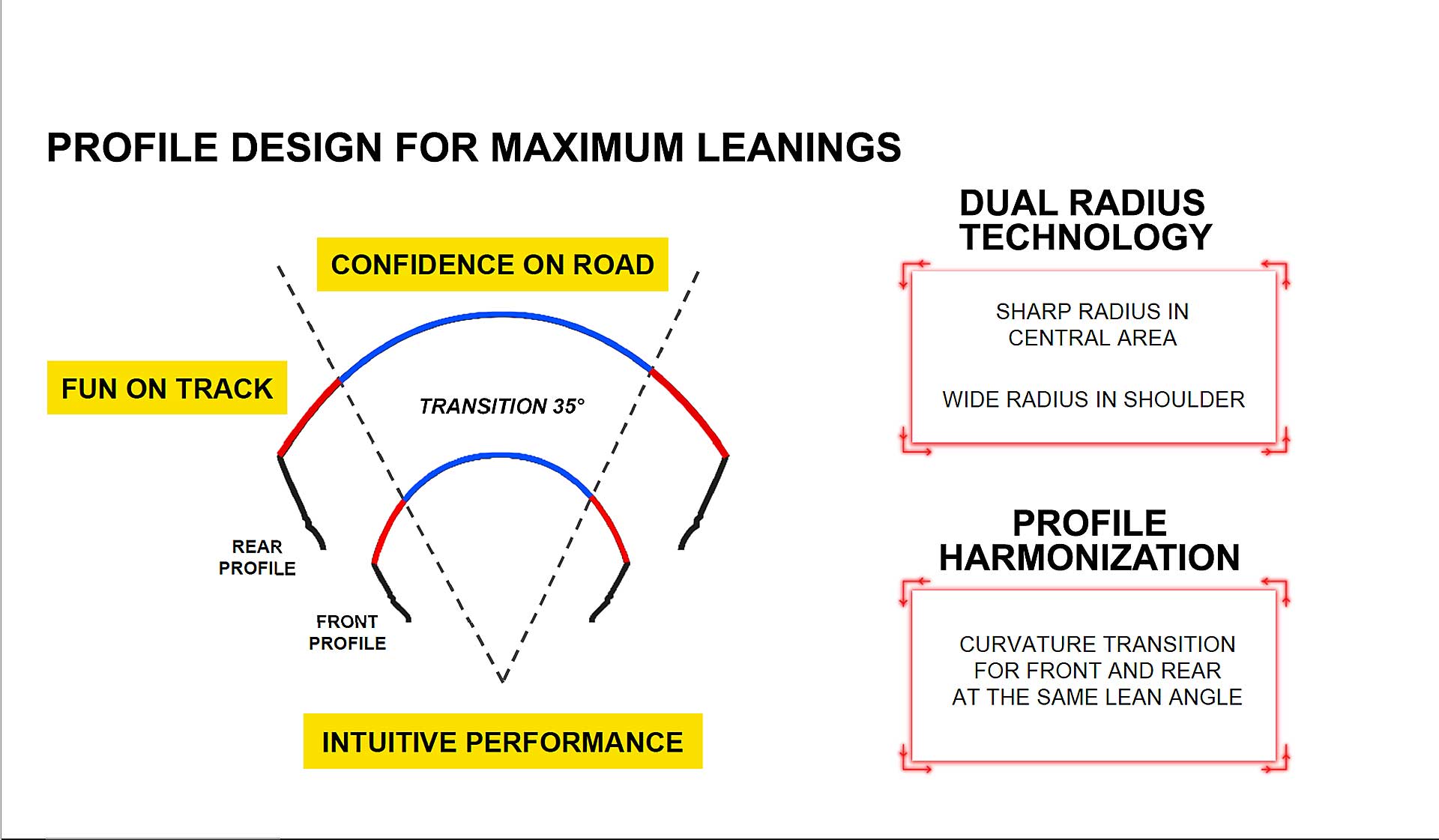 PROFILE DESIGN FOR MAXIMUM LEANINGS

CONFIDENCE ON ROAD

FUN ON TRACK

TRANSITION 35°

REAR PROFILE

FRONT PROFILE

INTUITIVE PERFORMANCE

DUAL RADIUS TECHNOLOGY

SHARP RADIUS IN CENTRAL AREA

WIDE RADIUS IN SHOULDER

PROFILE HARMONIZATION

CURVATURE TRANSITION FOR FRONT AND REAR AT THE SAME LEAN ANGLE